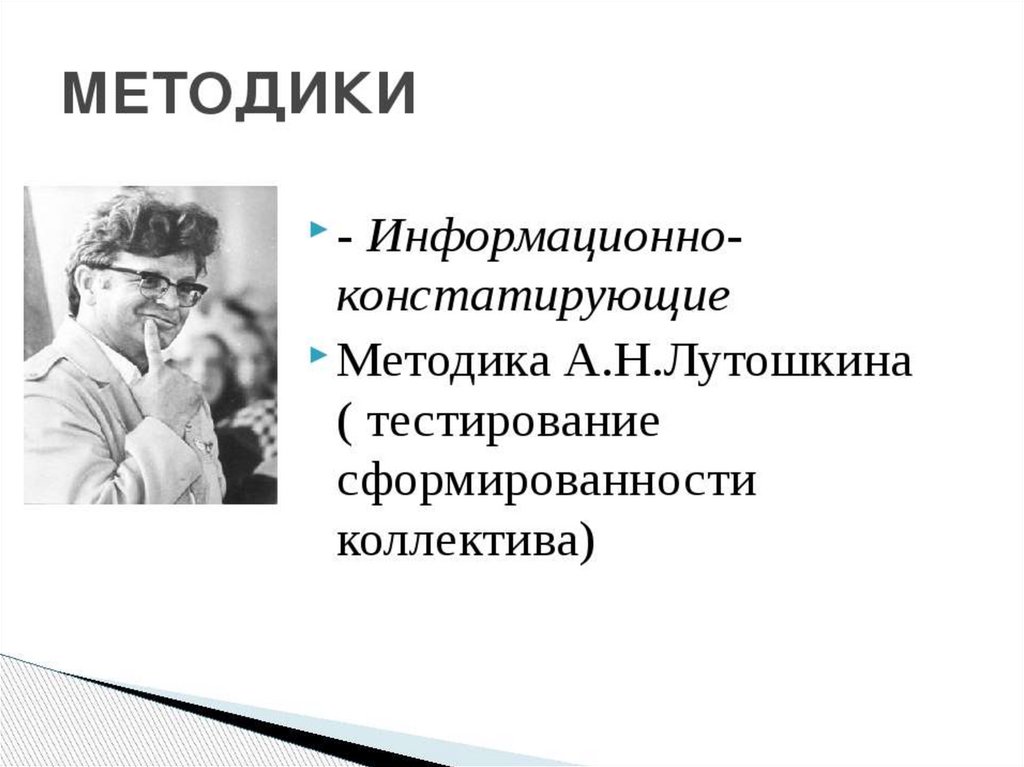 МЕТОДИКИ

- Информационно-констатирующие

Методика А.Н.Лутошкина ( тестирование сформированности коллектива)